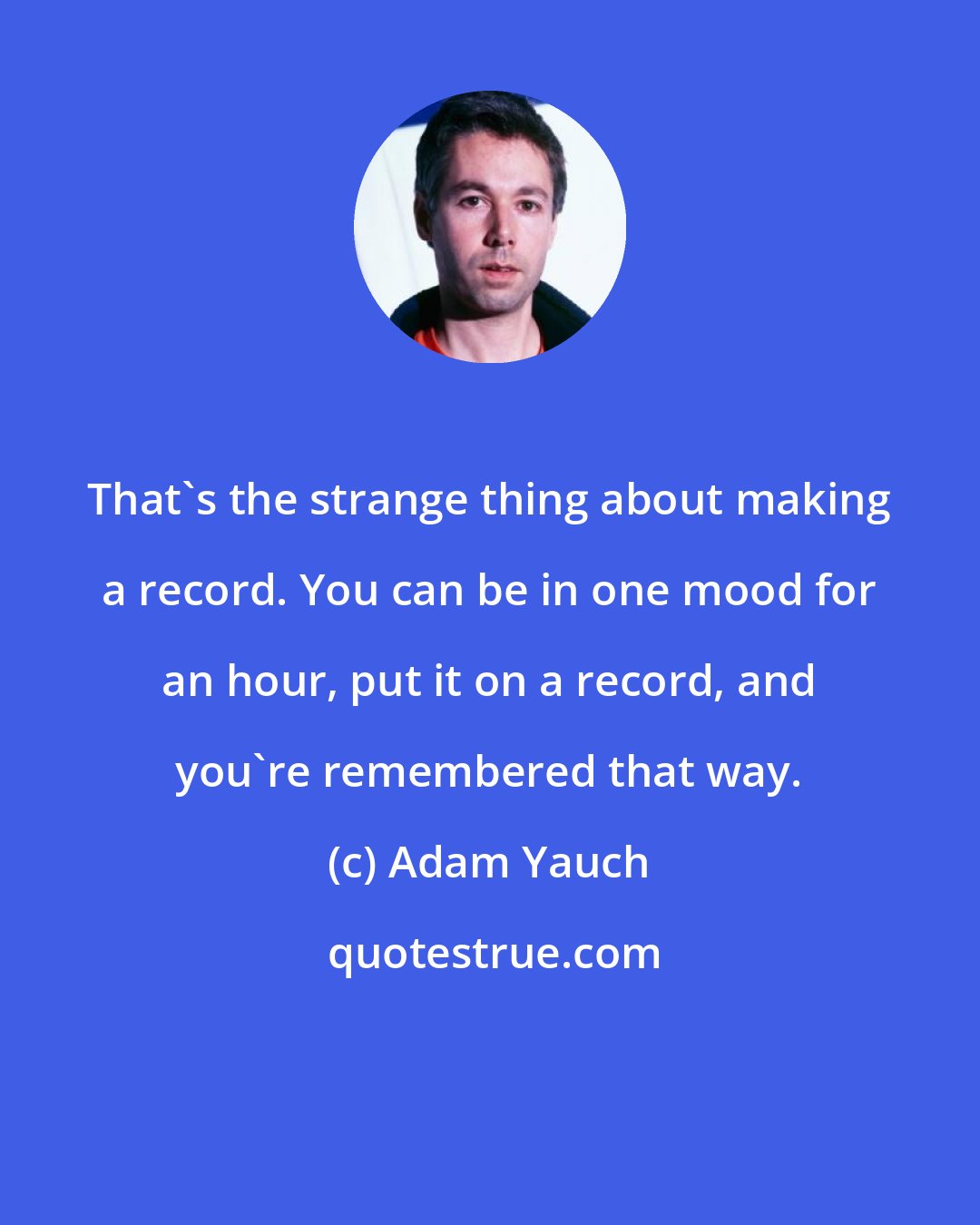 That`s the strange thing about making a record. You can be in one mood for an hour, put it on a record, and you`re remembered that way.

(c) Adam Yauch

quotestrue.com